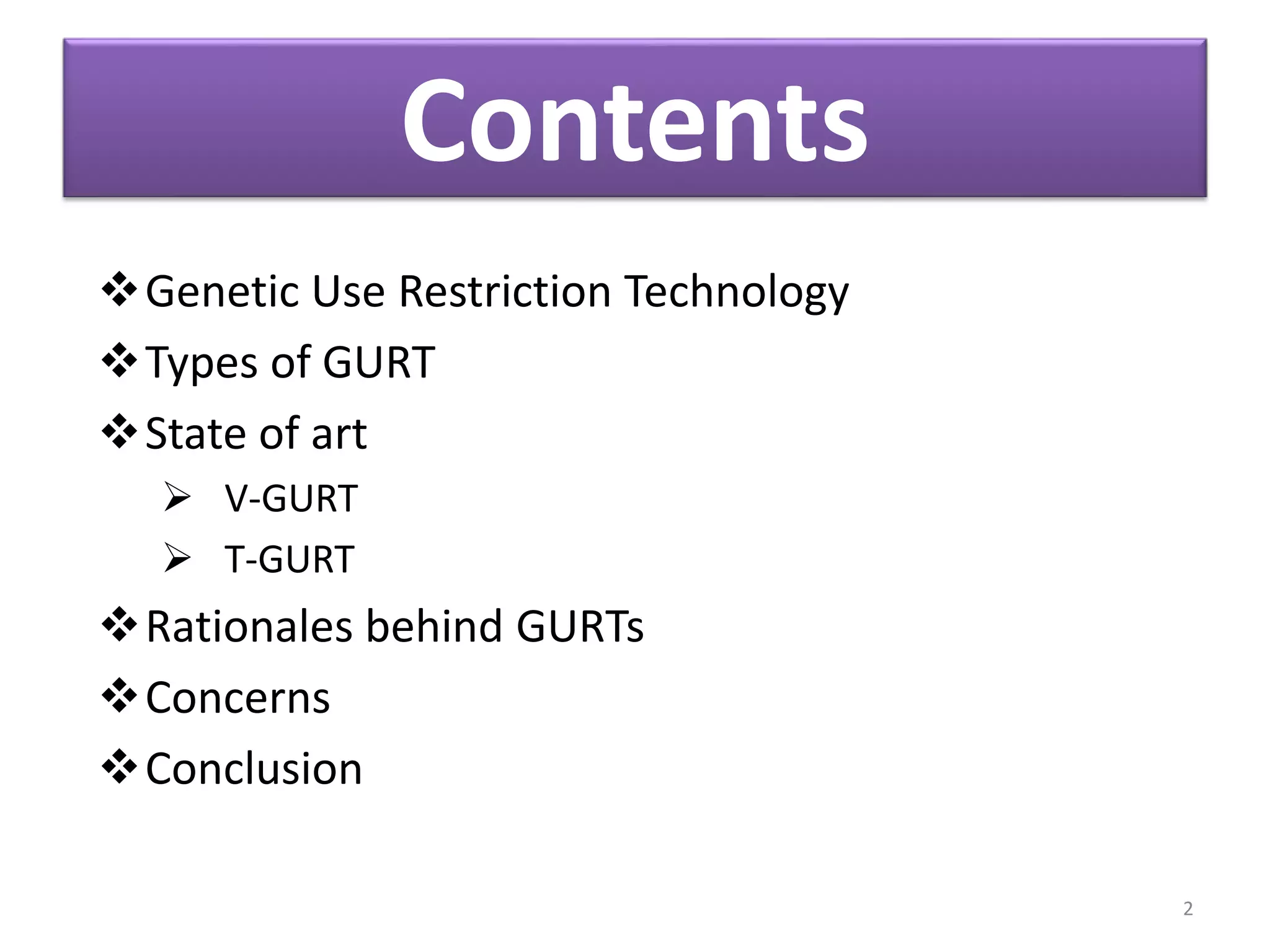 Contents

❖ Genetic Use Restriction Technology

❖ Types of GURT

❖ State of art

➢ V-GURT

➢ T-GURT

❖ Rationales behind GURTs

❖ Concerns

❖ Conclusion

2